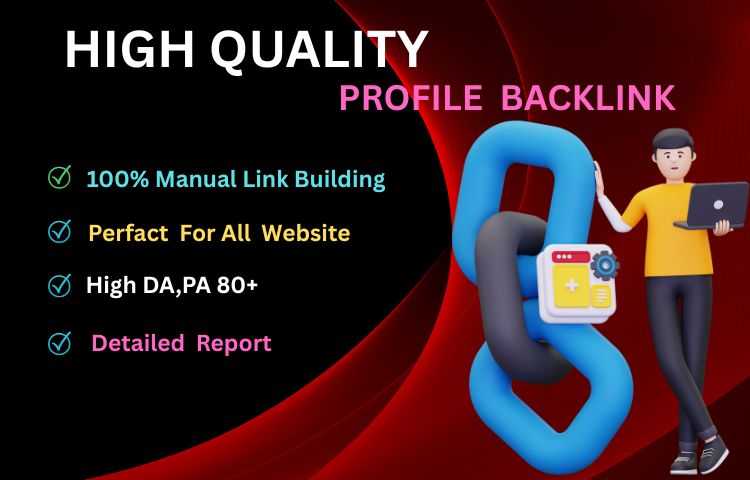 HIGH QUALITY

PROFILE BACKLINK

100% Manual Link Building

Perfact For All Website

High DA,PA 80+

Detailed Report